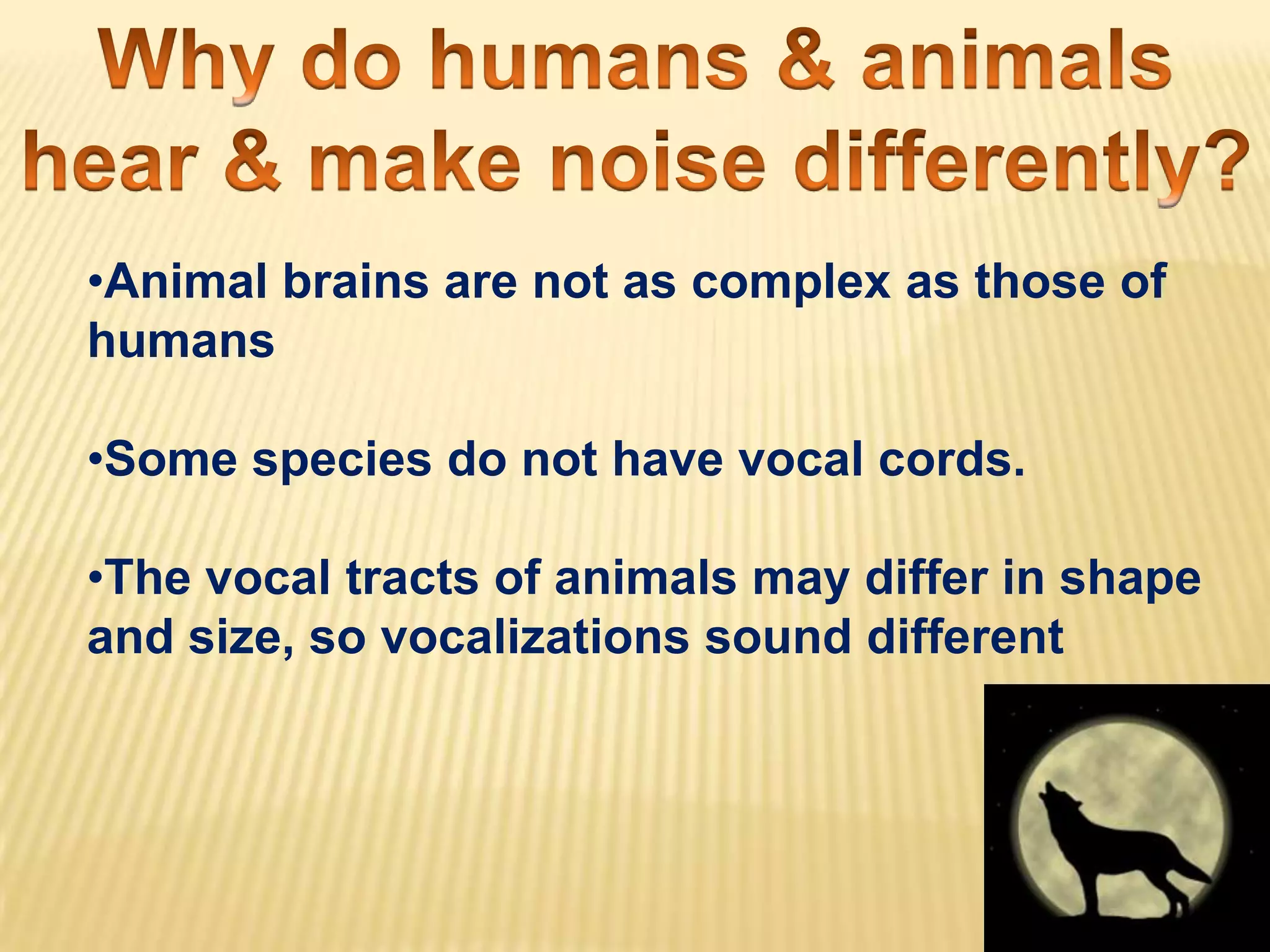 Why do humans & animals hear & make noise differently?

•Animal brains are not as complex as those of humans

•Some species do not have vocal cords.

•The vocal tracts of animals may differ in shape and size, so vocalizations sound different